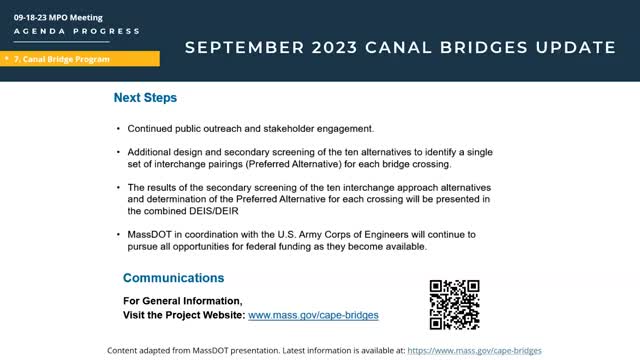 09-18-23 MPO Meeting
AGENDA PROGRESS

• 7. Canal Bridge Program

SEPTEMBER 2023 CANAL BRIDGES UPDATE

Next Steps

• Continued public outreach and stakeholder engagement.

• Additional design and secondary screening of the ten alternatives to identify a single set of interchange pairings (Preferred Alternative) for each bridge crossing.

• The results of the secondary screening of the ten interchange approach alternatives and determination of the Preferred Alternative for each crossing will be presented in the combined DEIS/DEIR

• MassDOT in coordination with the U.S. Army Corps of Engineers will continue to pursue all opportunities for federal funding as they become available.

Communications

For General Information,
Visit the Project Website: www.mass.gov/cape-bridges

Content adapted from MassDOT presentation. Latest information is available at: https://www.mass.gov/cape-bridges